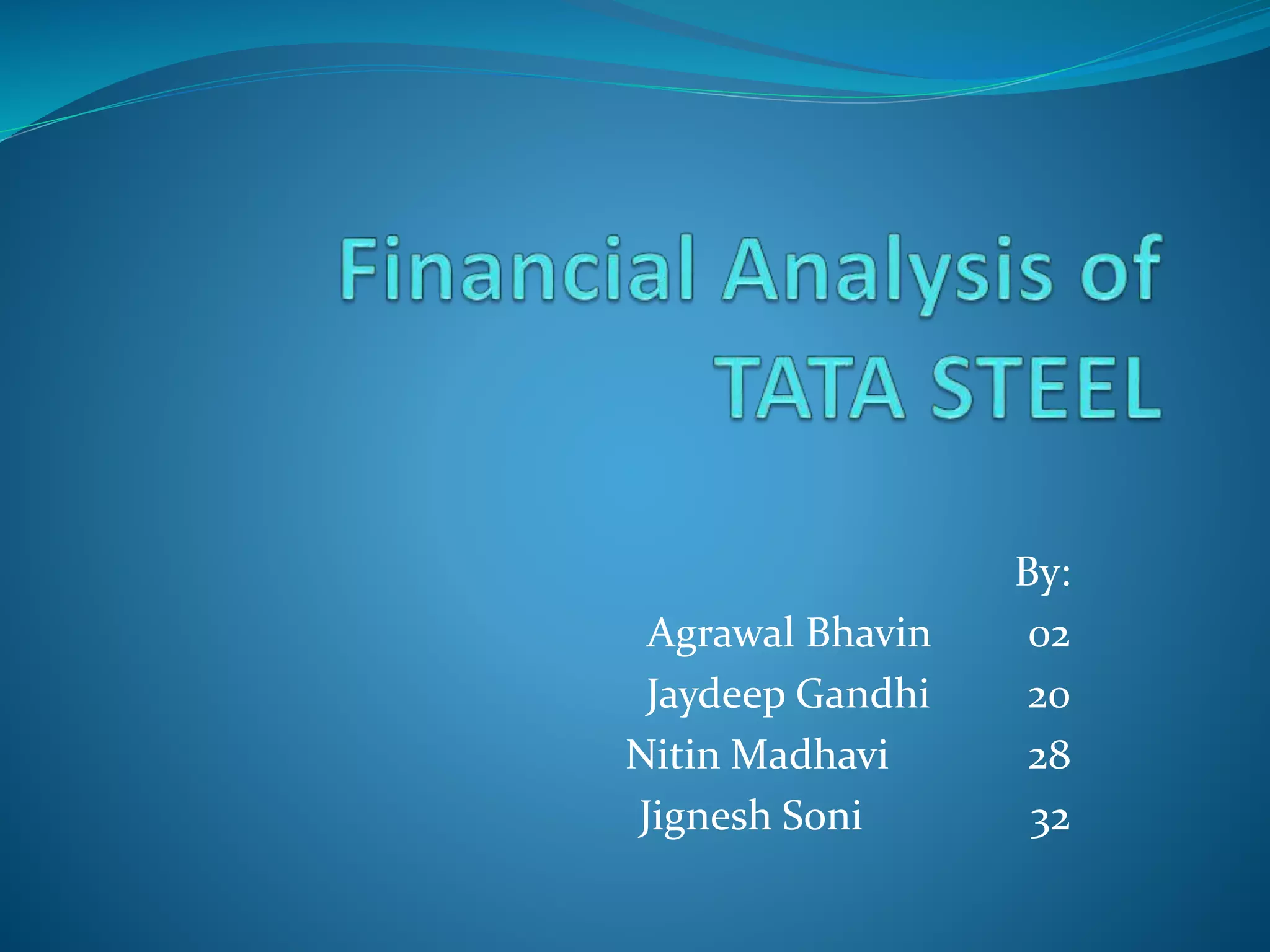 Financial Analysis of TATA STEEL

By:
Agrawal Bhavin 02
Jaydeep Gandhi 20
Nitin Madhavi 28
Jignesh Soni 32